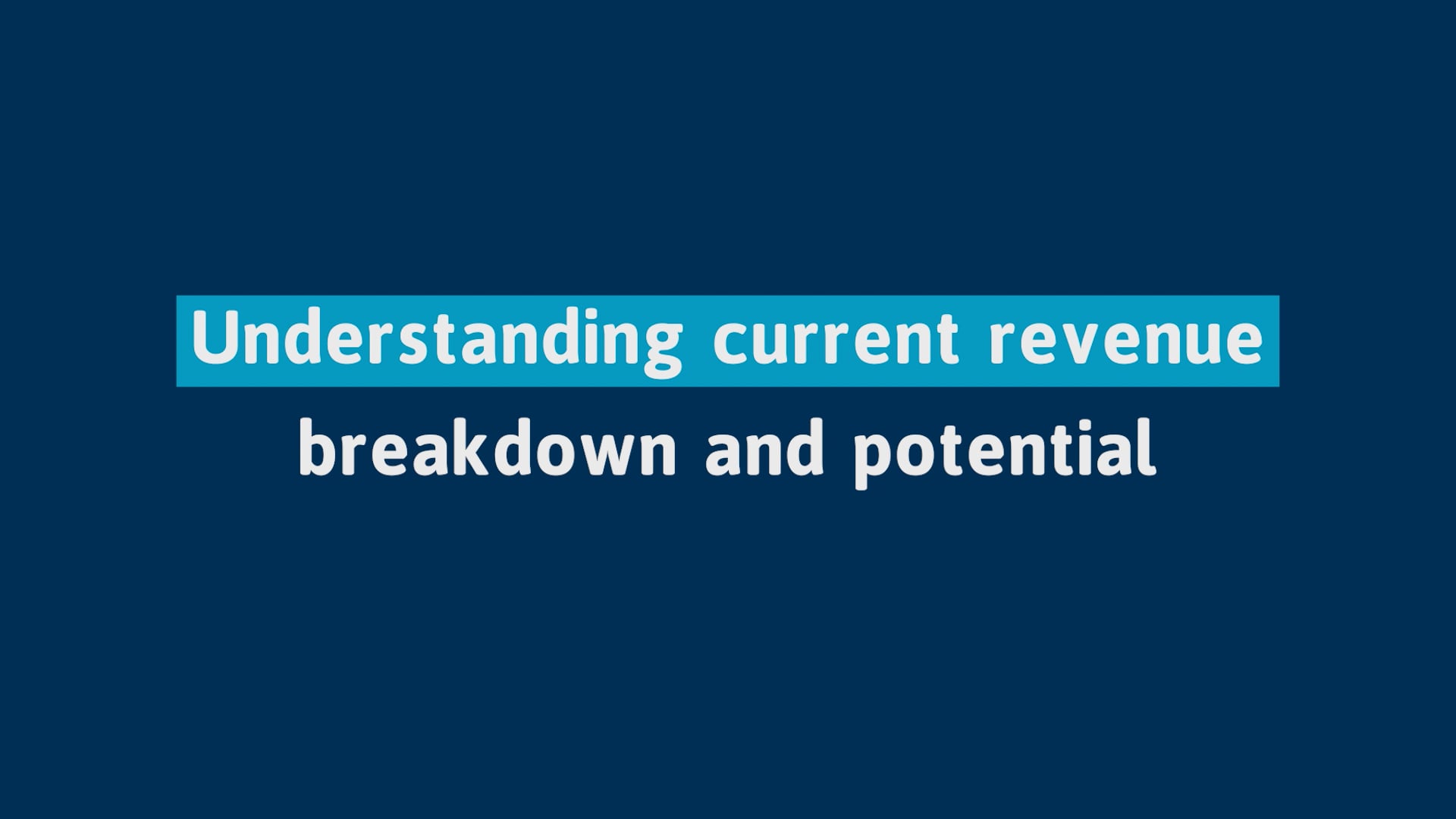 Understanding current revenue breakdown and potential